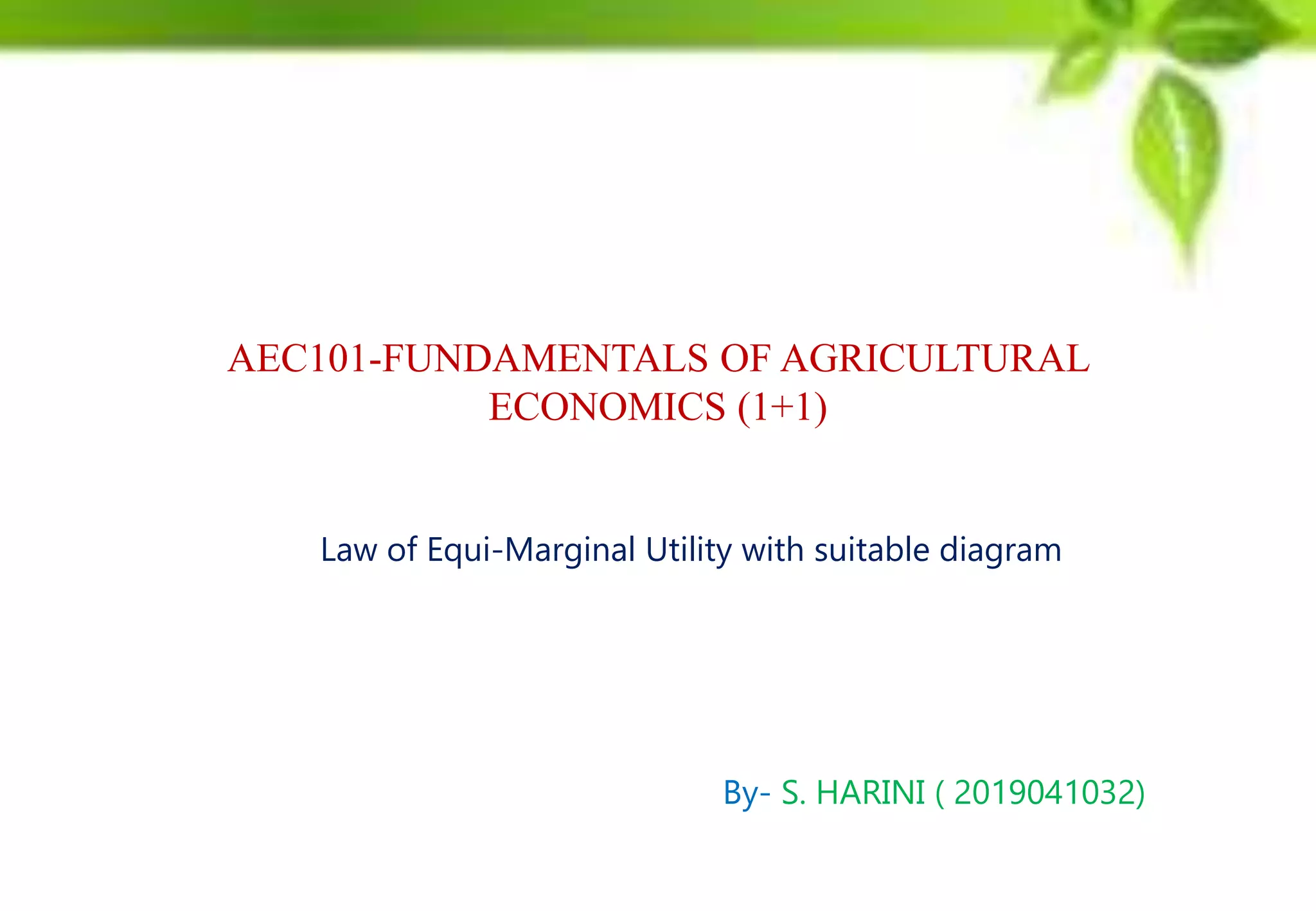 AEC101-FUNDAMENTALS OF AGRICULTURAL ECONOMICS (1+1)

Law of Equi-Marginal Utility with suitable diagram

By- S. HARINI ( 2019041032)